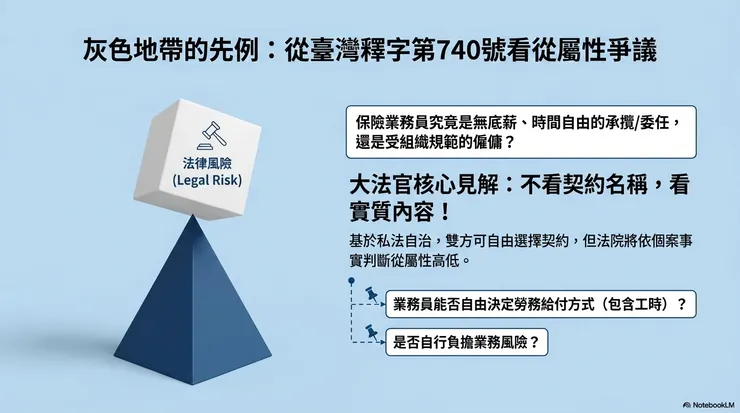 灰色地帶的先例：從臺灣釋字第740號看從屬性爭議

法律風險
(Legal Risk)

保險業務員究竟是無底薪、時間自由的承攬/委任，還是受組織規範的僱傭？

大法官核心見解：不看契約名稱，看實質內容！

基於私法自治，雙方可自由選擇契約，但法院將依個案事實判斷從屬性高低。

業務員能否自由決定勞務給付方式（包含工時）？

是否自行負擔業務風險？

NotebookLM